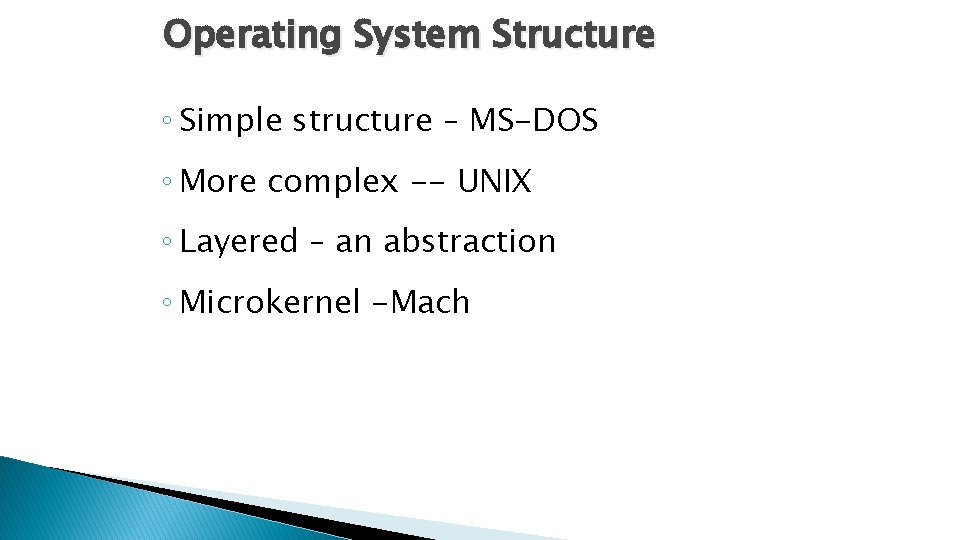 Operating System Structure

◦ Simple structure – MS-DOS

◦ More complex -- UNIX

◦ Layered – an abstraction

◦ Microkernel -Mach